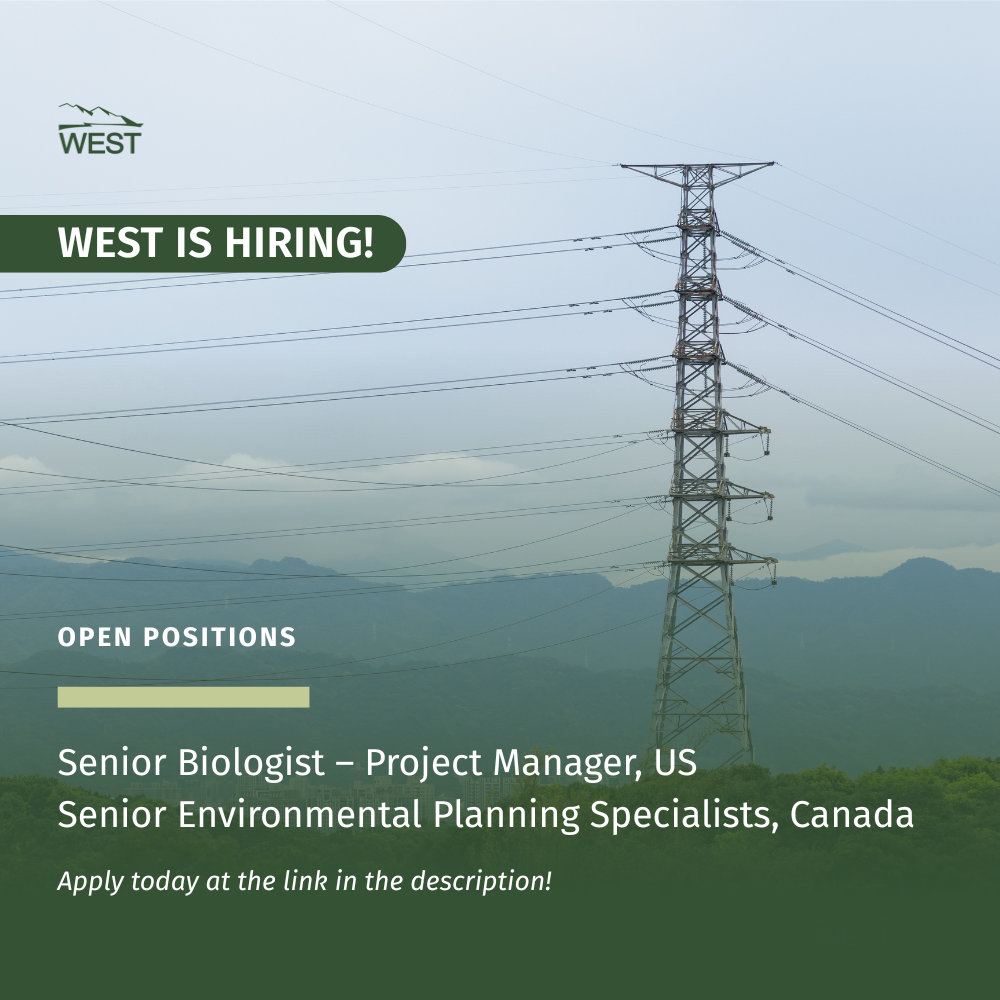 WEST

WEST IS HIRING!

OPEN POSITIONS

Senior Biologist – Project Manager, US
Senior Environmental Planning Specialists, Canada

Apply today at the link in the description!